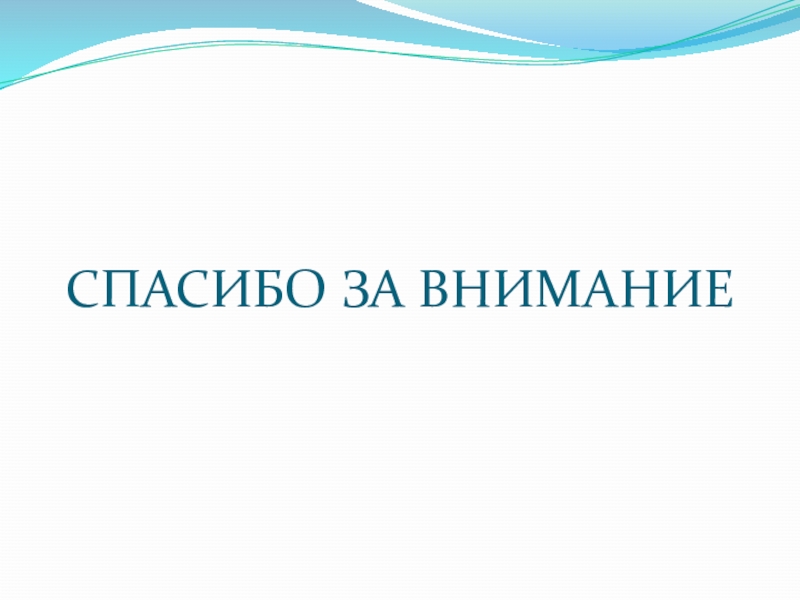 СПАСИБО ЗА ВНИМАНИЕ